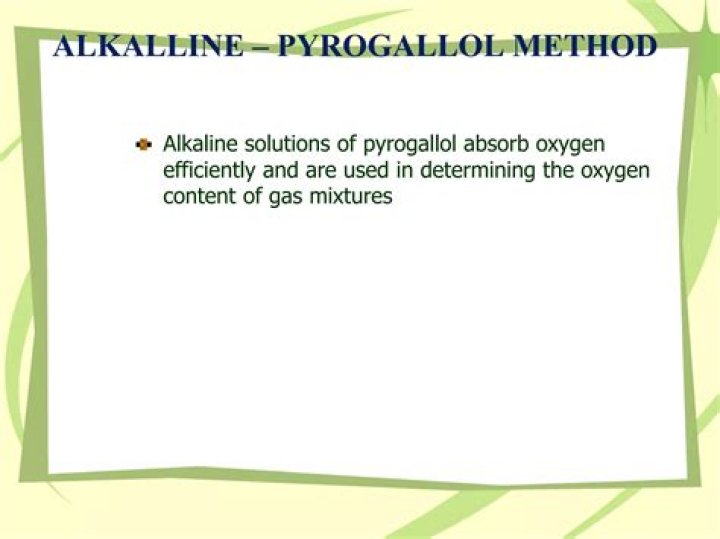 ALKALLINE – PYROGALLOL METHOD

Alkaline solutions of pyrogallol absorb oxygen efficiently and are used in determining the oxygen content of gas mixtures